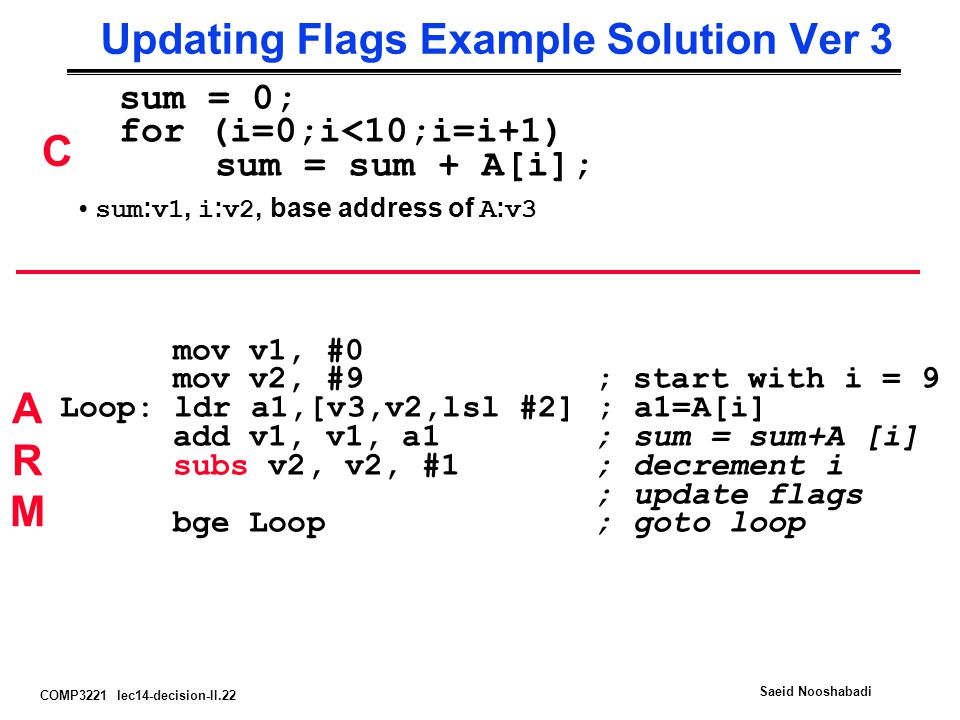 Updating Flags Example Solution Ver 3

C

sum = 0;
for (i=0;i<10;i=i+1)
sum = sum + A[i];

• sum:v1, i:v2, base address of A:v3

ARM

mov v1, #0
mov v2, #9 ; start with i = 9
Loop: ldr a1,[v3,v2,lsl #2] ; a1=A[i]
add v1, v1, a1 ; sum = sum+A [i]
subs v2, v2, #1 ; decrement i
; update flags
bge Loop ; goto loop

COMP3221 lec14-decision-II.22

Saeid Nooshabadi